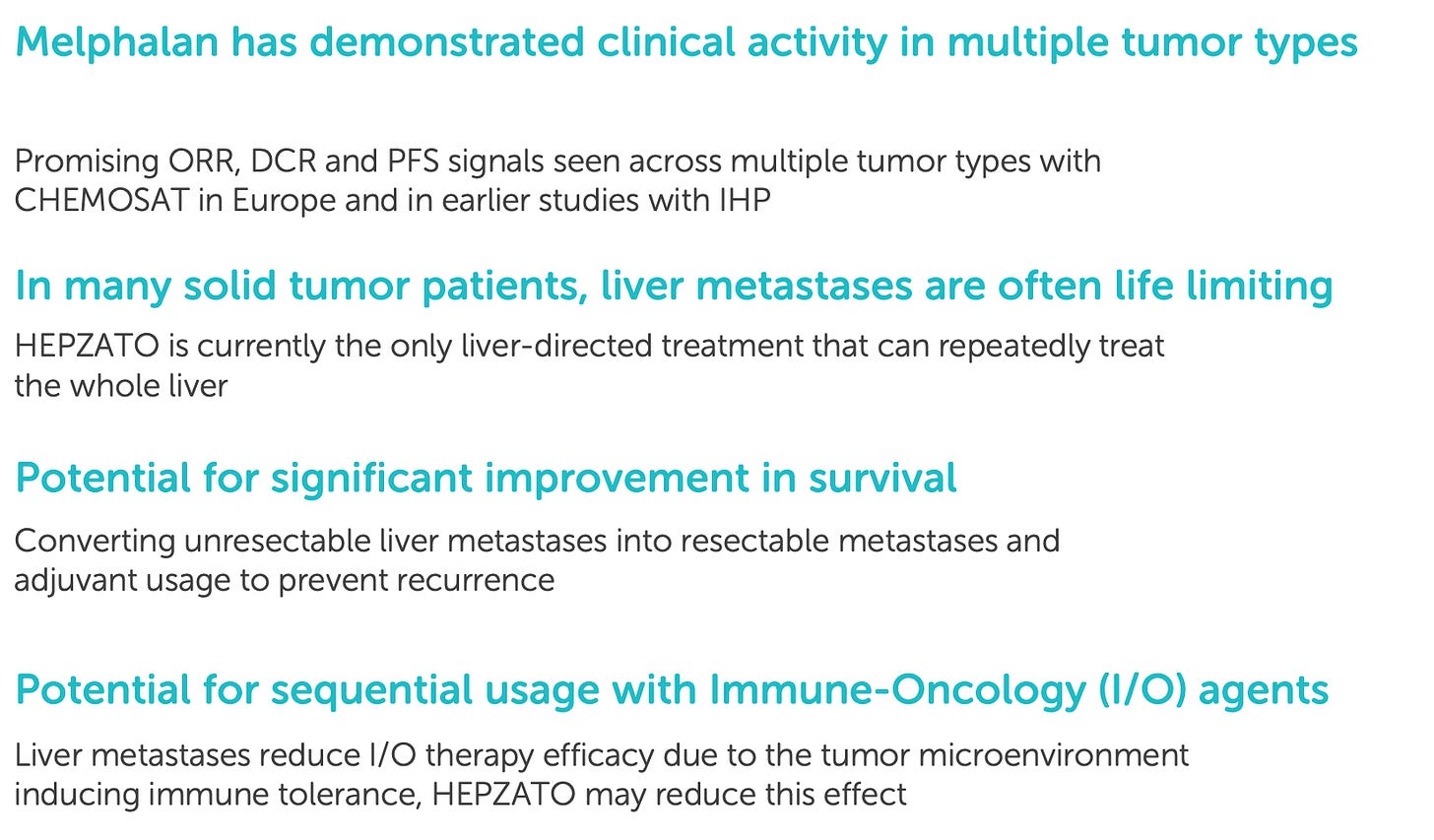 Melphalan has demonstrated clinical activity in multiple tumor types

Promising ORR, DCR and PFS signals seen across multiple tumor types with CHEMOSAT in Europe and in earlier studies with IHP

In many solid tumor patients, liver metastases are often life limiting

HEPZATO is currently the only liver-directed treatment that can repeatedly treat the whole liver

Potential for significant improvement in survival

Converting unresectable liver metastases into resectable metastases and adjuvant usage to prevent recurrence

Potential for sequential usage with Immune-Oncology (I/O) agents

Liver metastases reduce I/O therapy efficacy due to the tumor microenvironment inducing immune tolerance, HEPZATO may reduce this effect